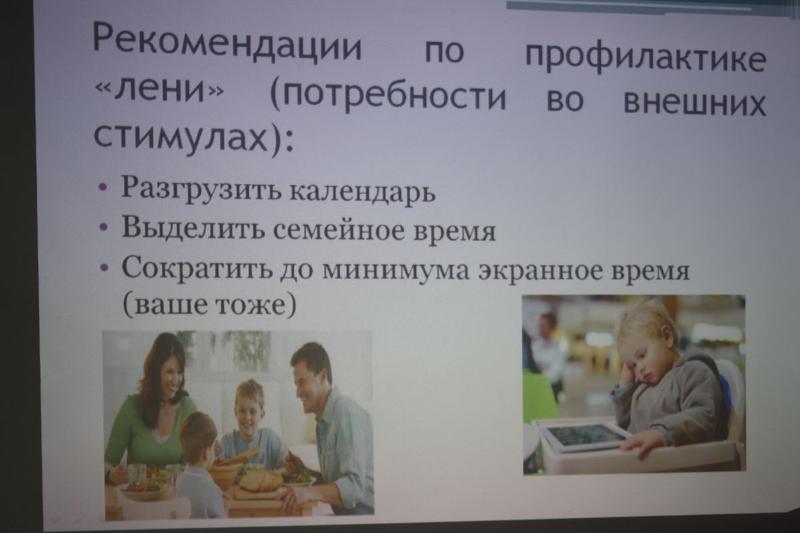 Рекомендации по профилактике «лени» (потребности во внешних стимулах):

• Разгрузить календарь
• Выделить семейное время
• Сократить до минимума экранное время (ваше тоже)